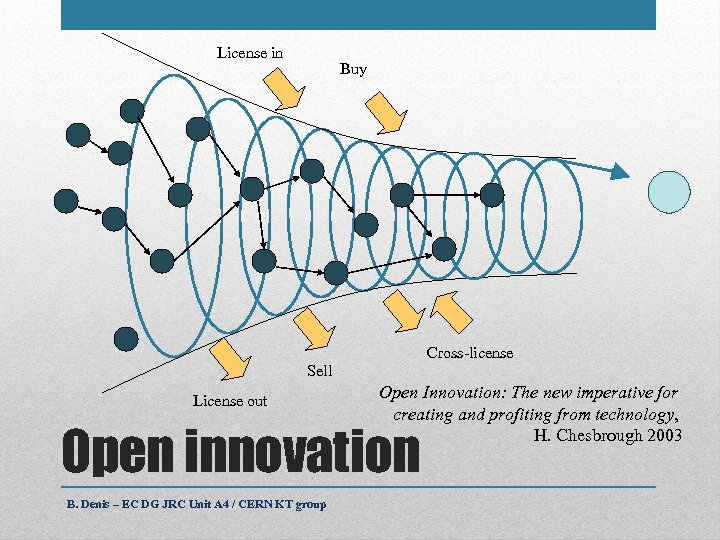 License in

Buy

Cross-license

Sell

License out

Open Innovation: The new imperative for creating and profiting from technology, H. Chesbrough 2003

Open innovation

B. Denis – EC DG JRC Unit A4 / CERN KT group